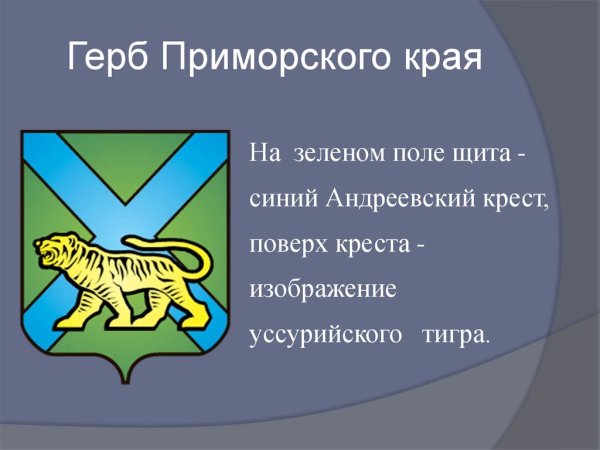 Герб Приморского края

На зеленом поле щита - синий Андреевский крест, поверх креста - изображение уссурийского тигра.